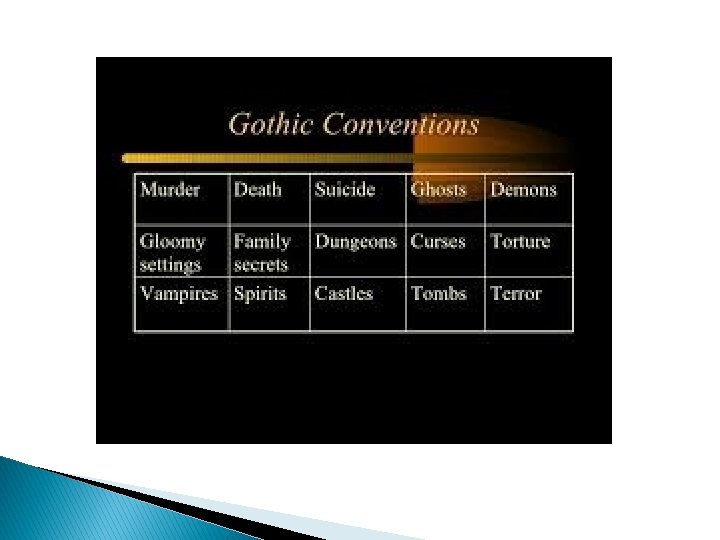 Gothic Conventions

| Murder | Death | Suicide | Ghosts | Demons |
|---|---|---|---|---|
| Gloomy settings | Family secrets | Dungeons | Curses | Torture |
| Vampires | Spirits | Castles | Tombs | Terror |